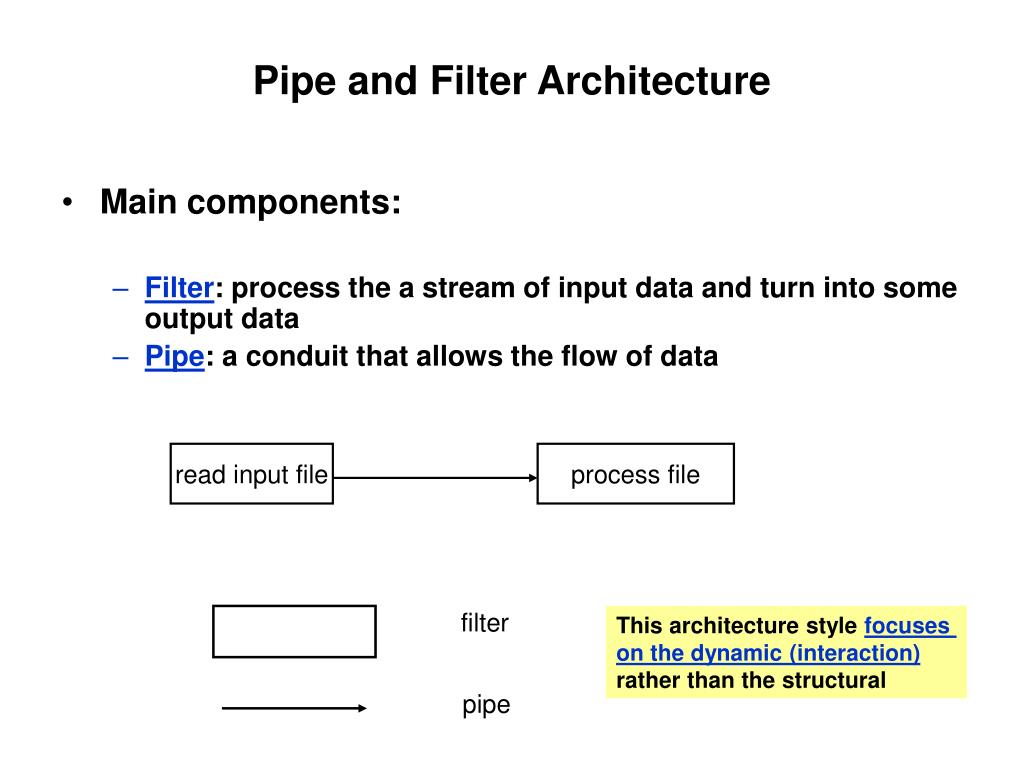 Pipe and Filter Architecture

• Main components:

– Filter: process the a stream of input data and turn into some output data
– Pipe: a conduit that allows the flow of data

read input file

process file

filter

pipe

This architecture style focuses on the dynamic (interaction) rather than the structural